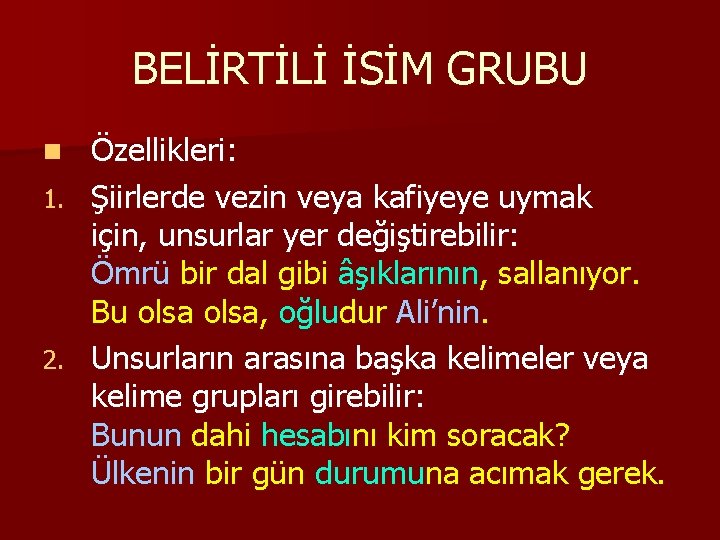 BELİRTİLİ İSİM GRUBU

Özellikleri:

1. Şiirlerde vezin veya kafiyeye uymak için, unsurlar yer değiştirebilir:
Ömrü bir dal gibi âşıklarının, sallanıyor.
Bu olsa olsa, oğludur Ali'nin.

2. Unsurların arasına başka kelimeler veya kelime grupları girebilir:
Bunun dahi hesabını kim soracak?
Ülkenin bir gün durumuna acımak gerek.